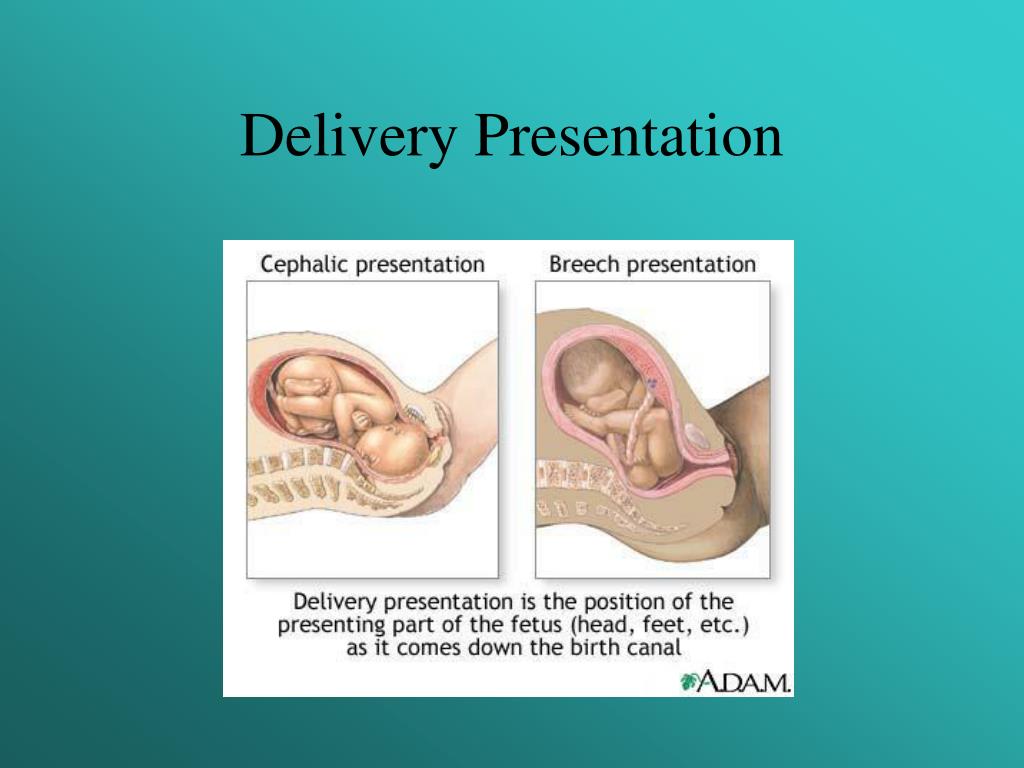 Delivery Presentation

Cephalic presentation

Breech presentation

Delivery presentation is the position of the presenting part of the fetus (head, feet, etc.) as it comes down the birth canal

A.D.A.M.